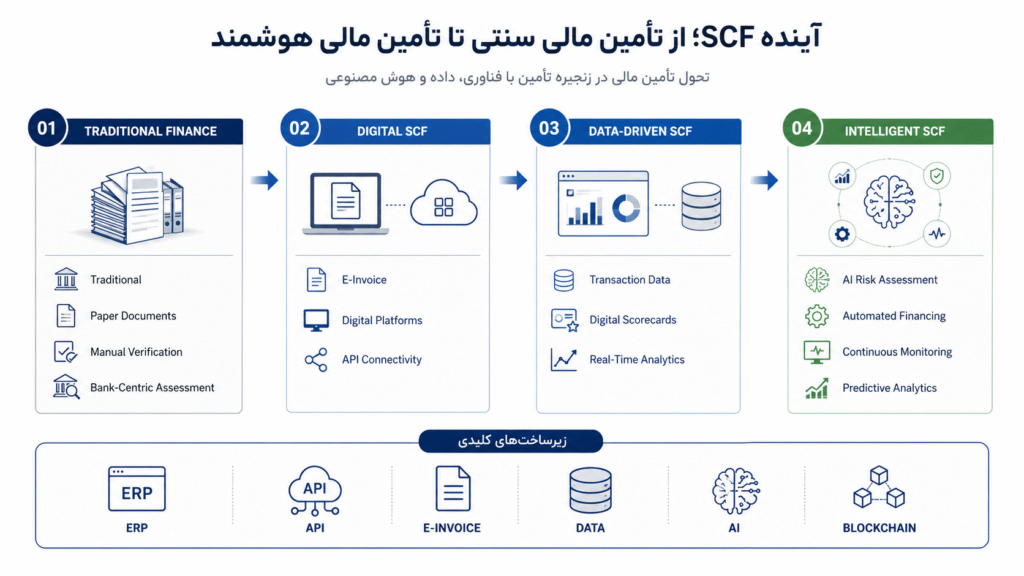 آینده SCF؛ از تأمین مالی سنتی تا تأمین مالی هوشمند

تحول تأمین مالی در زنجیره تأمین با فناوری، داده و هوش مصنوعی

01 TRADITIONAL FINANCE

Traditional
Paper Documents
Manual Verification
Bank-Centric Assessment

02 DIGITAL SCF

E-Invoice
Digital Platforms
API Connectivity

03 DATA-DRIVEN SCF

Transaction Data
Digital Scorecards
Real-Time Analytics

04 INTELLIGENT SCF

AI Risk Assessment
Automated Financing
Continuous Monitoring
Predictive Analytics

زیرساخت‌های کلیدی

ERP
ERP
API
API
E-INVOICE
DATA
AI
BLOCKCHAIN